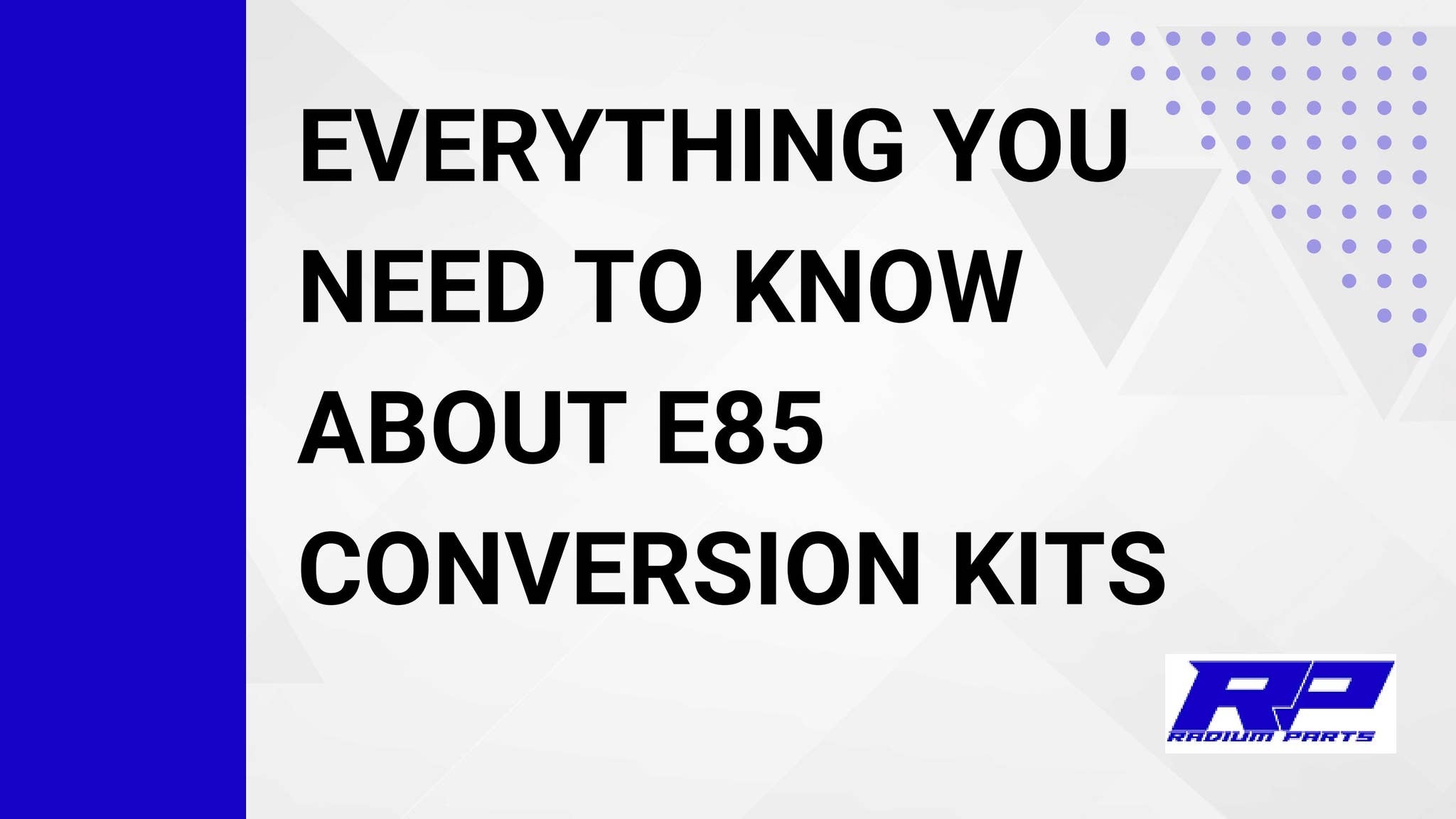 EVERYTHING YOU NEED TO KNOW ABOUT E85 CONVERSION KITS

RP
RADIUM PARTS